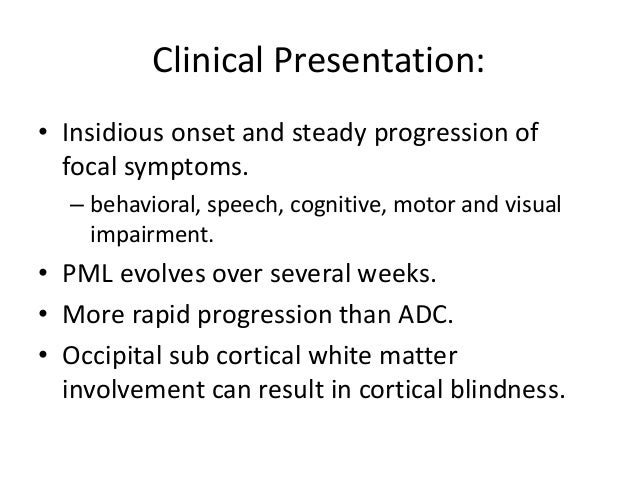 Clinical Presentation:

• Insidious onset and steady progression of focal symptoms.
  – behavioral, speech, cognitive, motor and visual impairment.
• PML evolves over several weeks.
• More rapid progression than ADC.
• Occipital sub cortical white matter involvement can result in cortical blindness.